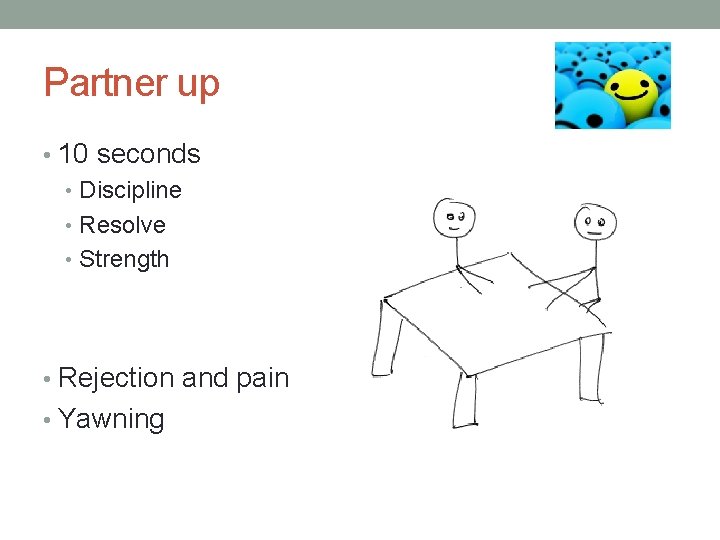 Partner up

• 10 seconds
  • Discipline
  • Resolve
  • Strength

• Rejection and pain
• Yawning